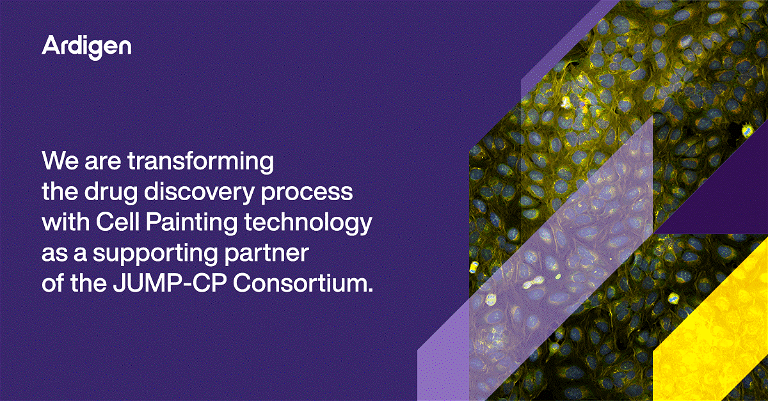 Ardigen

We are transforming the drug discovery process with Cell Painting technology as a supporting partner of the JUMP-CP Consortium.